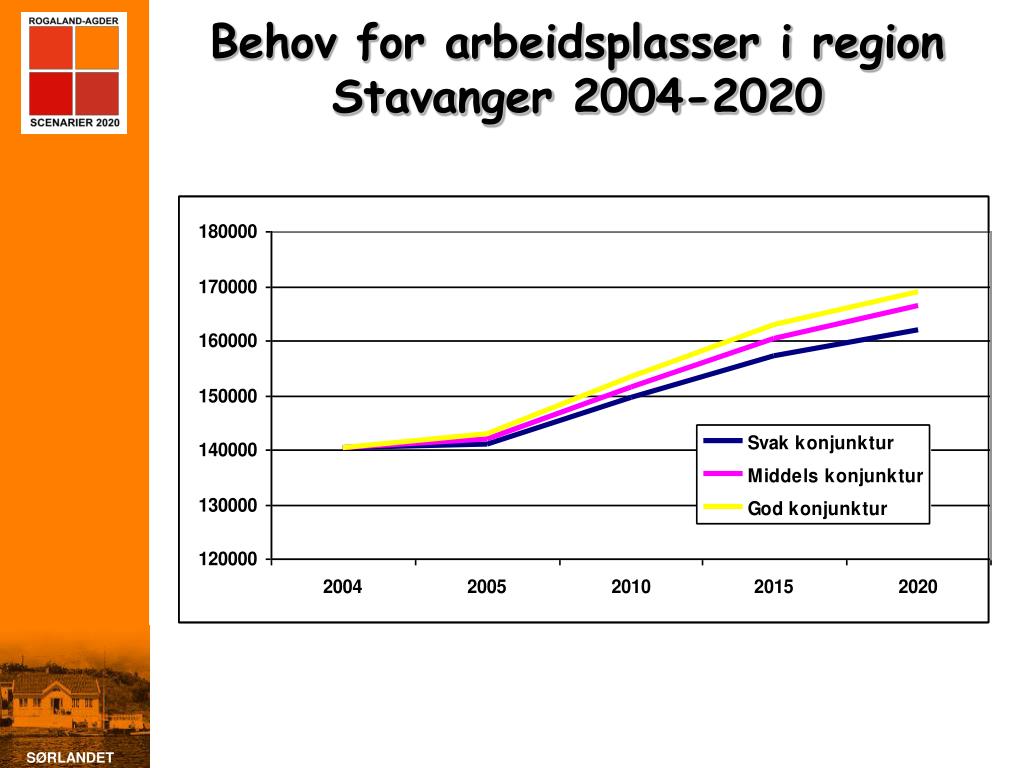 ROGALAND-AGDER
SCENARIER 2020

Behov for arbeidsplasser i region Stavanger 2004-2020

180000
170000
160000
150000
140000
130000
120000

2004
2005
2010
2015
2020

Svak konjunktur
Middels konjunktur
God konjunktur

SØRLANDET